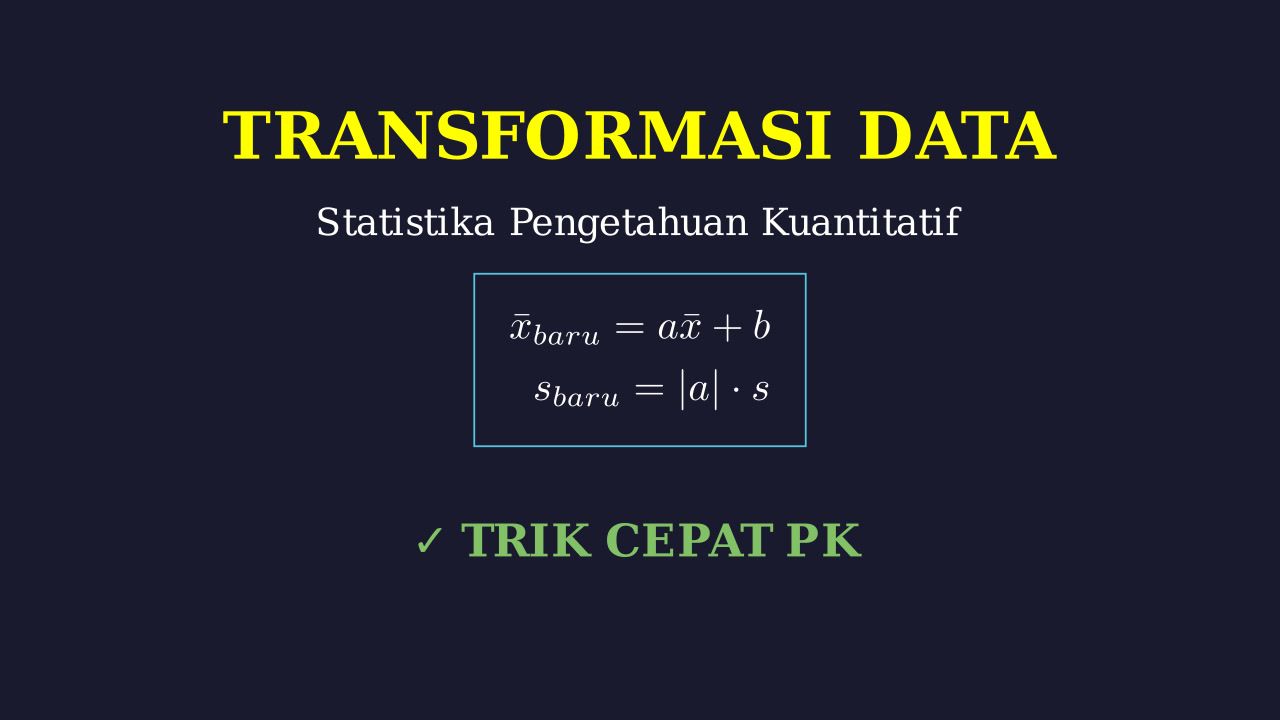 TRANSFORMASI DATA

Statistika Pengetahuan Kuantitatif

$\bar{x}_{baru} = a\bar{x} + b$
$s_{baru} = |a| \cdot s$

✓ TRIK CEPAT PK